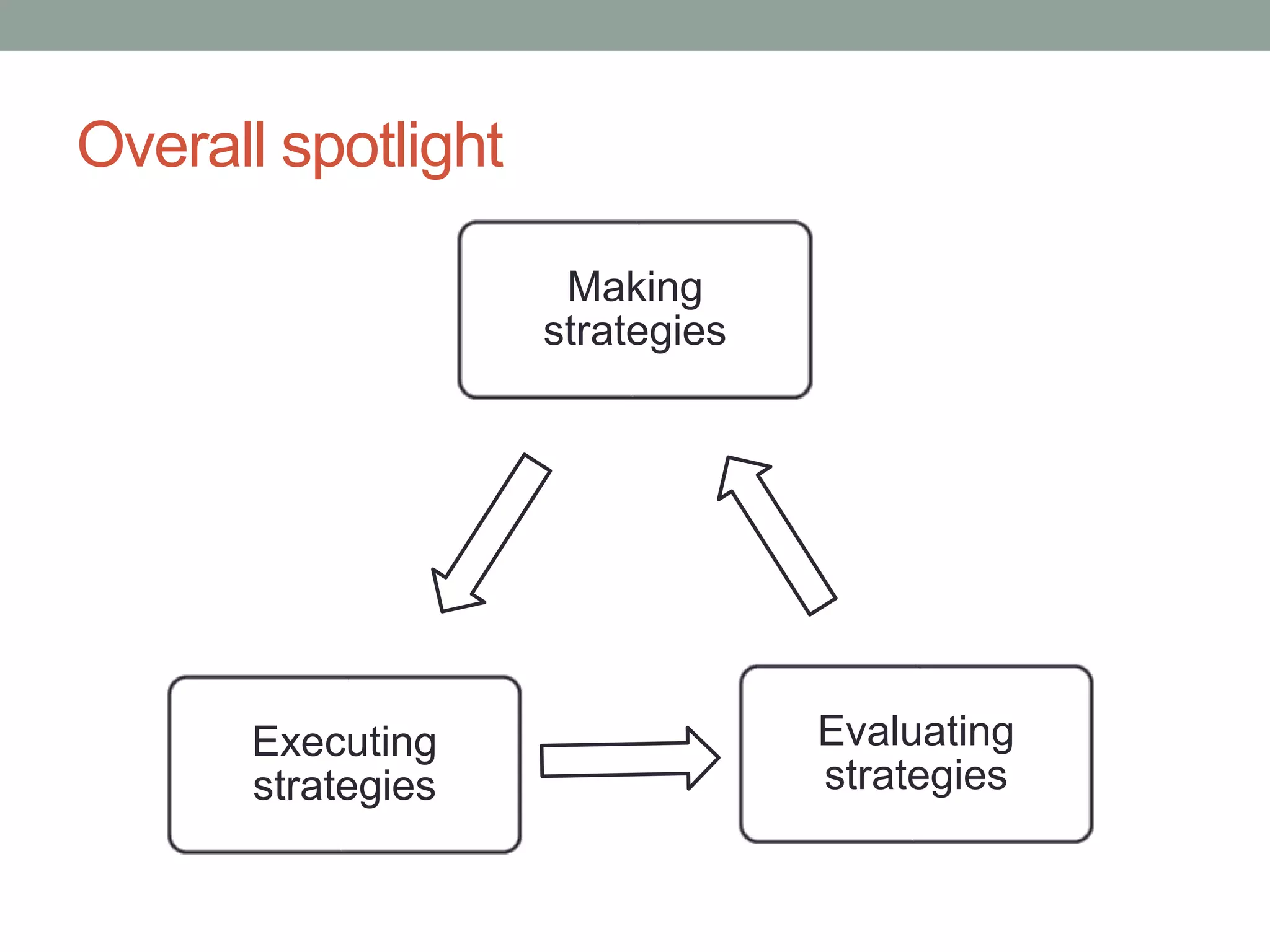 Overall spotlight

Making strategies

Executing strategies

Evaluating strategies